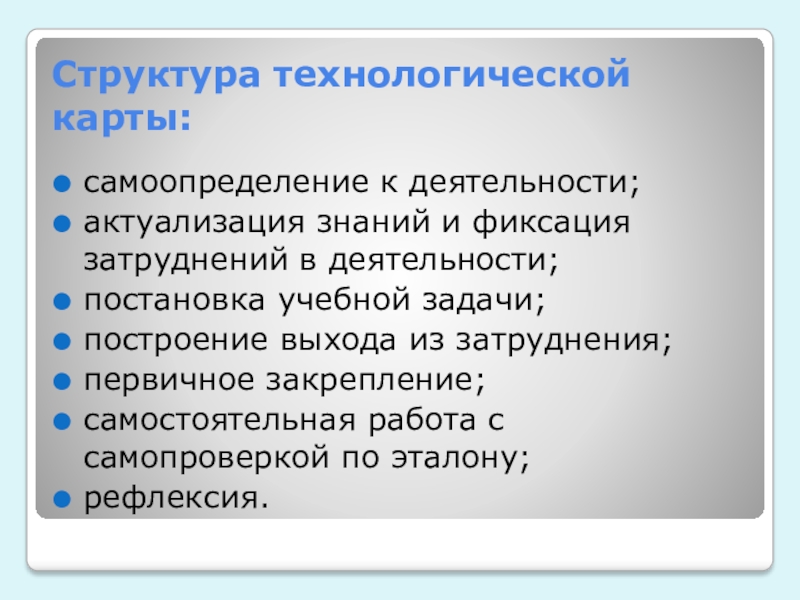 Структура технологической карты:

- самоопределение к деятельности;
- актуализация знаний и фиксация затруднений в деятельности;
- постановка учебной задачи;
- построение выхода из затруднения;
- первичное закрепление;
- самостоятельная работа с самопроверкой по эталону;
- рефлексия.